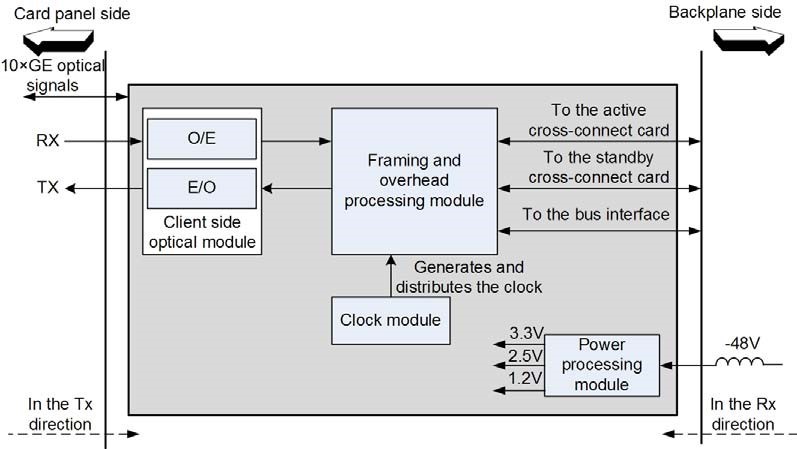 Card panel side

Backplane side

10×GE optical signals

RX

TX

O/E

E/O

Client side optical module

Framing and overhead processing module

To the active cross-connect card

To the standby cross-connect card

To the bus interface

Generates and distributes the clock

Clock module

3.3V

2.5V

1.2V

Power processing module

-48V

In the Tx direction

In the Rx direction